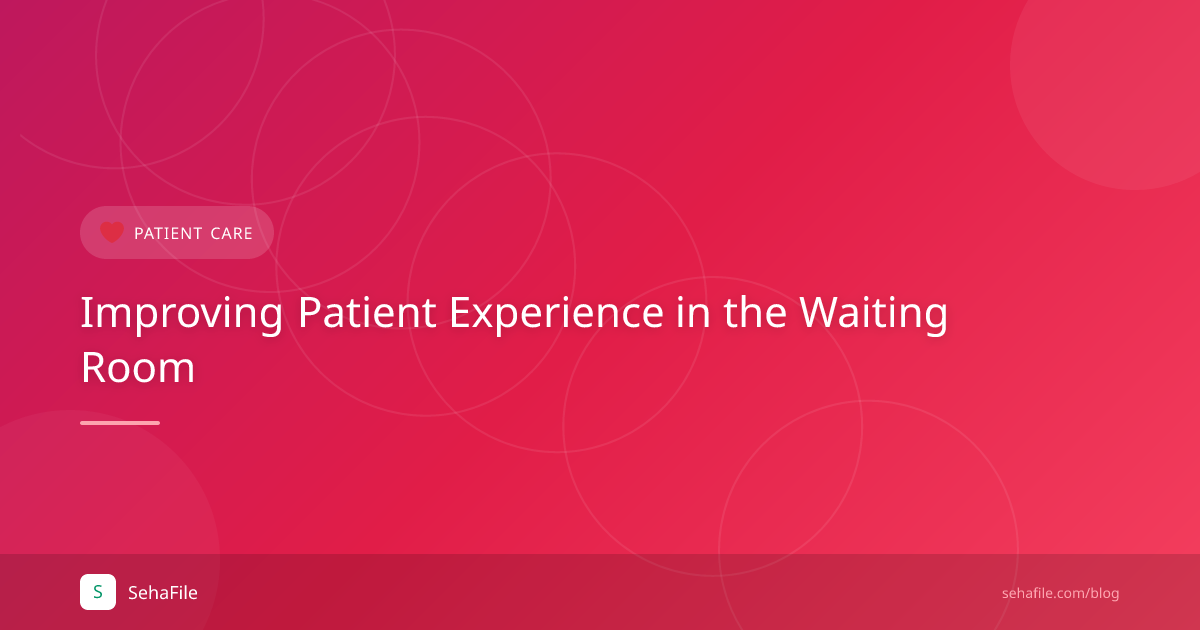 PATIENT CARE

Improving Patient Experience in the Waiting Room

S SehaFile

sehafile.com/blog